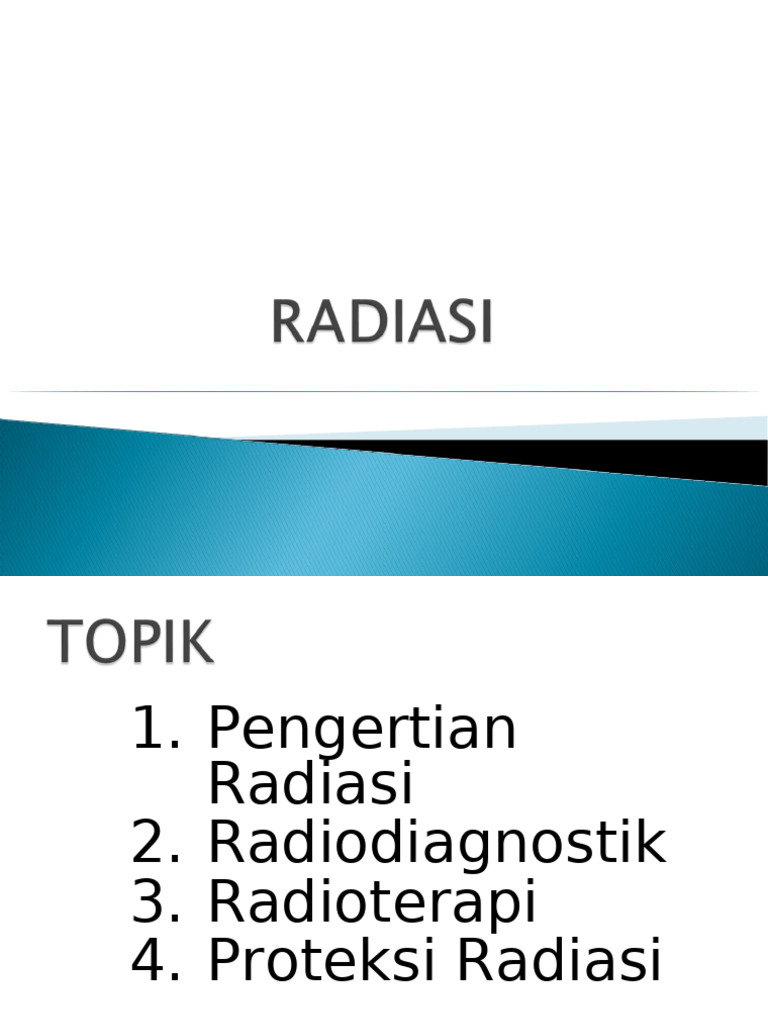 RADIASI

TOPIK

1. Pengertian Radiasi
2. Radiodiagnostik
3. Radioterapi
4. Proteksi Radiasi